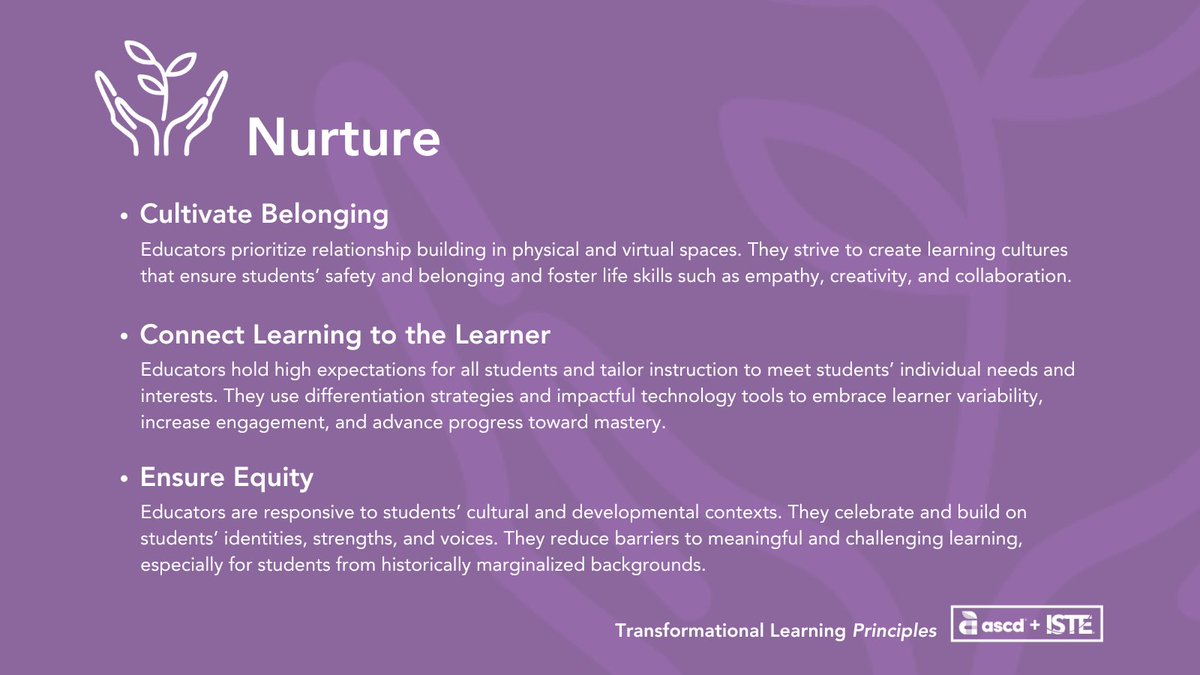 Nurture

• Cultivate Belonging
Educators prioritize relationship building in physical and virtual spaces. They strive to create learning cultures that ensure students' safety and belonging and foster life skills such as empathy, creativity, and collaboration.

• Connect Learning to the Learner
Educators hold high expectations for all students and tailor instruction to meet students' individual needs and interests. They use differentiation strategies and impactful technology tools to embrace learner variability, increase engagement, and advance progress toward mastery.

• Ensure Equity
Educators are responsive to students' cultural and developmental contexts. They celebrate and build on students' identities, strengths, and voices. They reduce barriers to meaningful and challenging learning, especially for students from historically marginalized backgrounds.

Transformational Learning Principles

ascd + ISTE